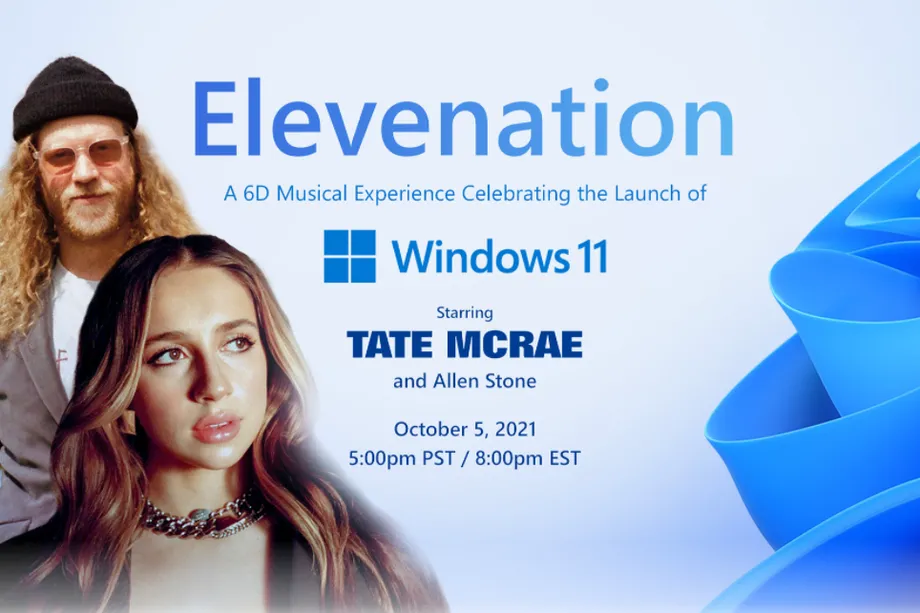 Elevenation

A 6D Musical Experience Celebrating the Launch of

Windows 11

Starring

TATE MCRAE

and Allen Stone

October 5, 2021
5:00pm PST / 8:00pm EST